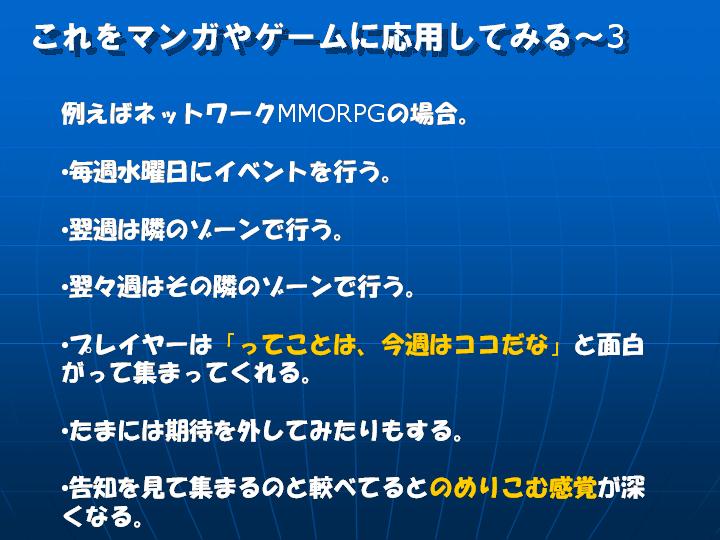 これをマンガやゲームに応用してみる～3

例えばネットワークMMORPGの場合。

・毎週水曜日にイベントを行う。

・翌週は隣のゾーンで行う。

・翌々週はその隣のゾーンで行う。

・プレイヤーは「ってことは、今週はココだな」と面白がって集まってくれる。

・たまには期待を外してみたりもする。

・告知を見て集まるのと較べてるとのめりこむ感覚が深くなる。